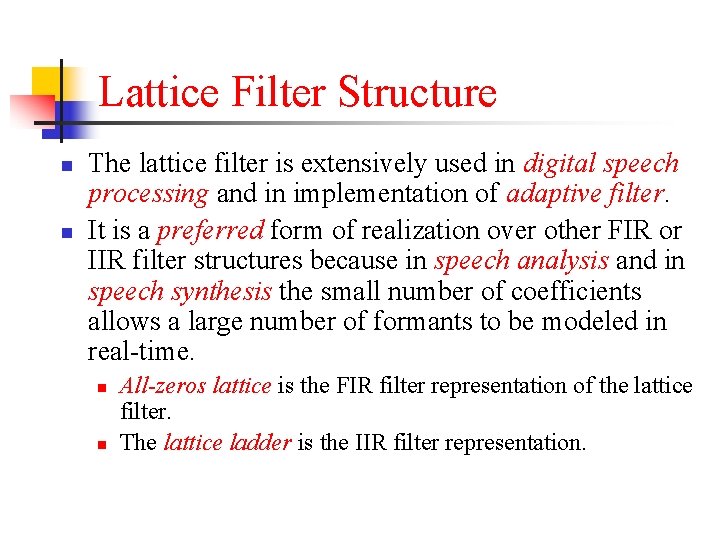 Lattice Filter Structure

The lattice filter is extensively used in digital speech processing and in implementation of adaptive filter.

It is a preferred form of realization over other FIR or IIR filter structures because in speech analysis and in speech synthesis the small number of coefficients allows a large number of formants to be modeled in real-time.

All-zeros lattice is the FIR filter representation of the lattice filter.

The lattice ladder is the IIR filter representation.